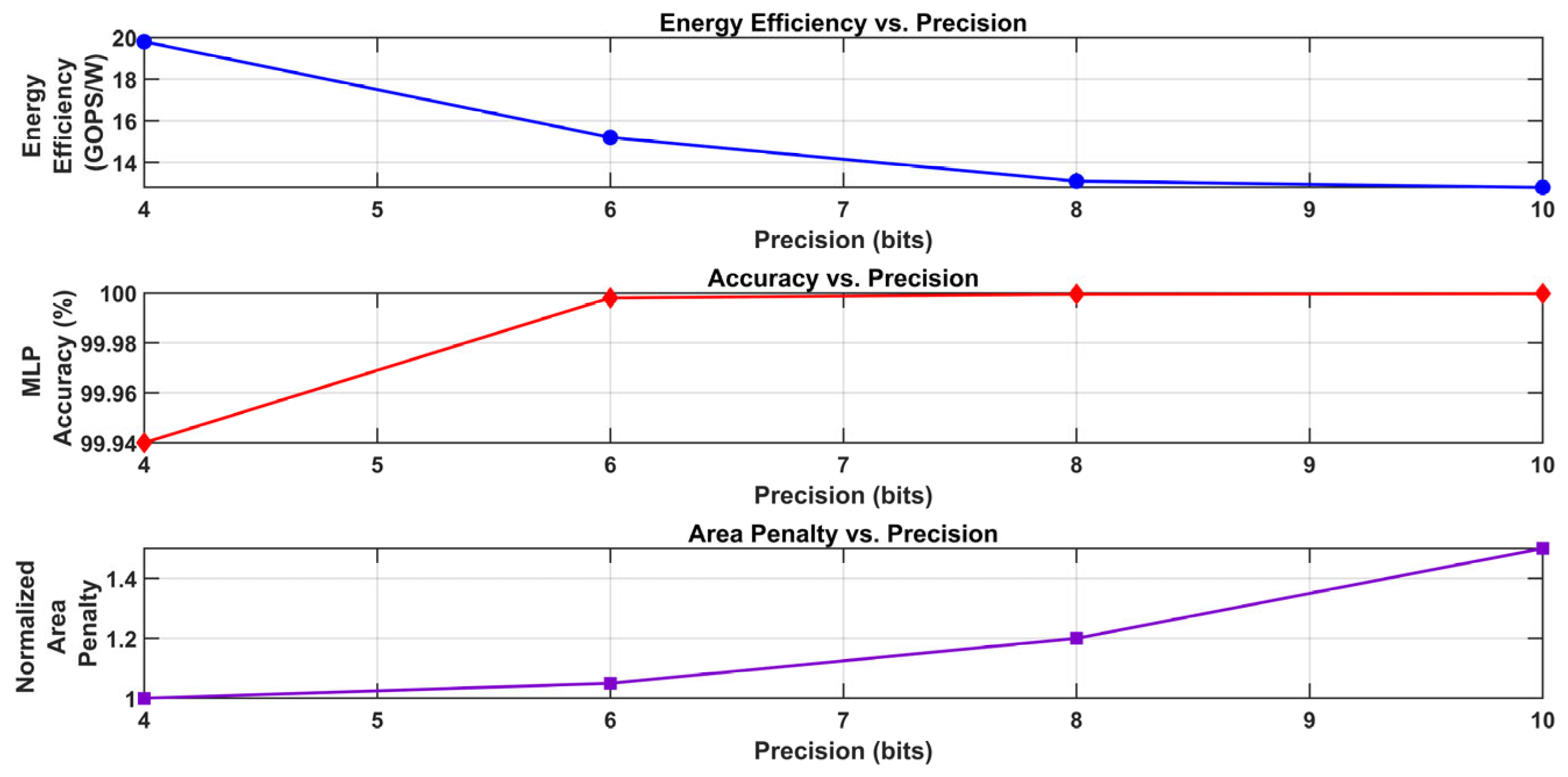 Energy Efficiency vs. Precision

Energy Efficiency (GOPS/W)

20
18
16
14

4 5 6 7 8 9 10

Precision (bits)

Accuracy vs. Precision

MLP Accuracy (%)

100
99.98
99.96
99.94

4 5 6 7 8 9 10

Precision (bits)

Area Penalty vs. Precision

Normalized Area Penalty

1.4
1.2
1

4 5 6 7 8 9 10

Precision (bits)